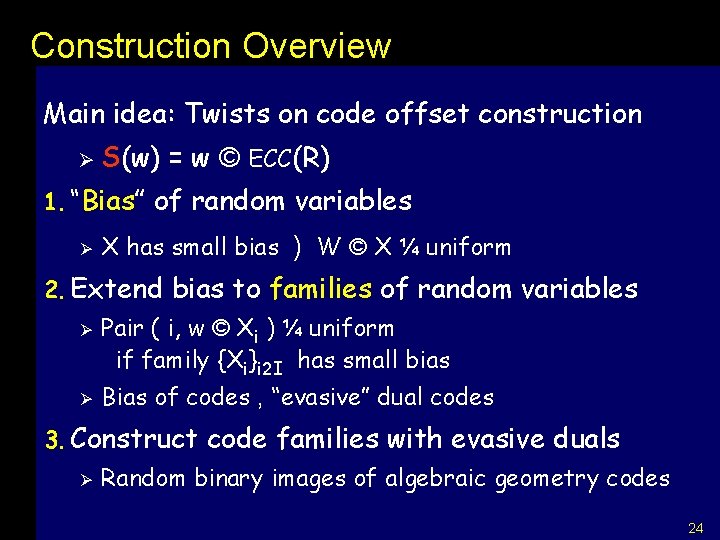 Construction Overview

Main idea: Twists on code offset construction

➢ S(w) = w © ECC(R)

1. "Bias" of random variables

➢ X has small bias ) W © X ¼ uniform

2. Extend bias to families of random variables

➢ Pair ( i, w © $X_i$ ) ¼ uniform if family $\{X_i\}_{i2I}$ has small bias

➢ Bias of codes , "evasive" dual codes

3. Construct code families with evasive duals

➢ Random binary images of algebraic geometry codes

24